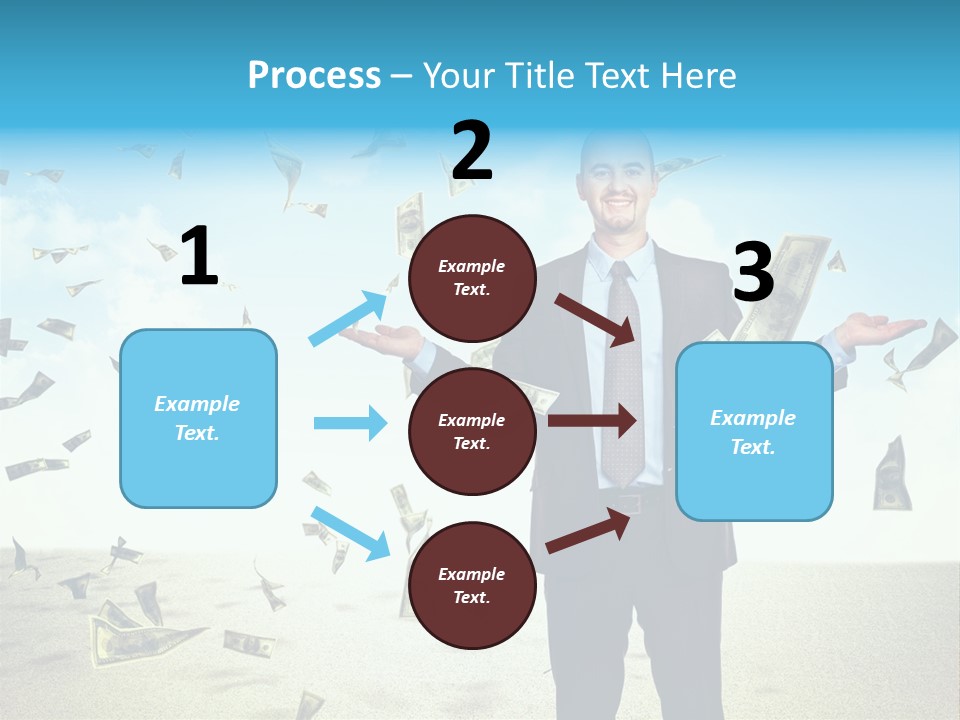 Process – Your Title Text Here

1

Example Text.

2

Example Text.

Example Text.

Example Text.

3

Example Text.